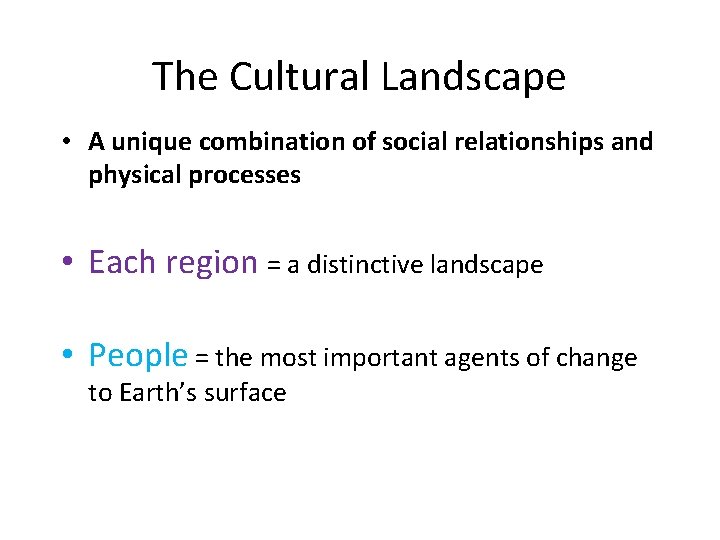 The Cultural Landscape

• A unique combination of social relationships and physical processes

• Each region = a distinctive landscape

• People = the most important agents of change to Earth's surface